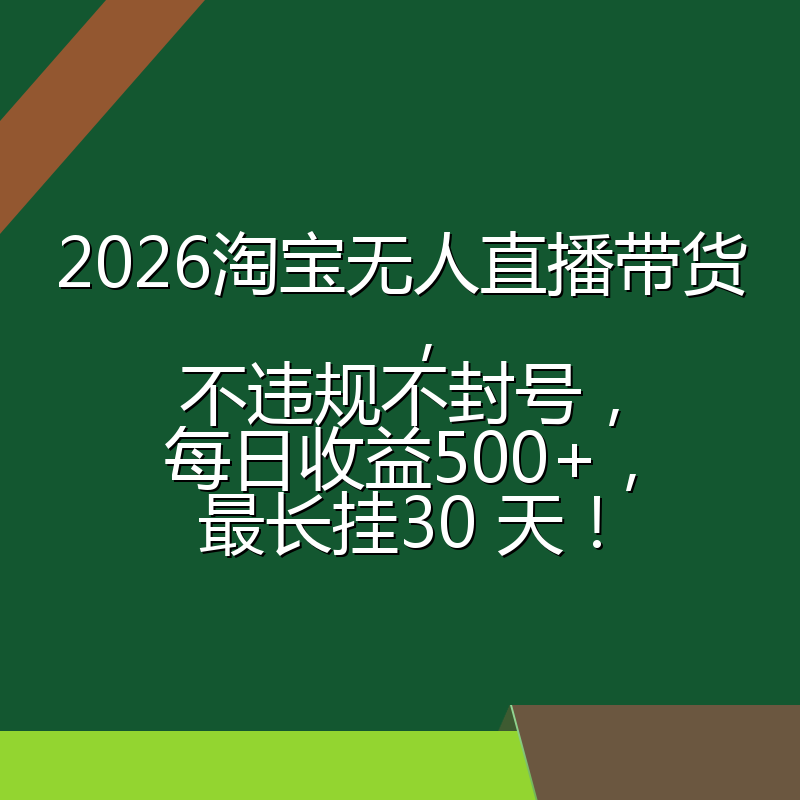 2026淘宝无人直播带货

，
不违规不封号，
每日收益500+，
最长挂30 天！